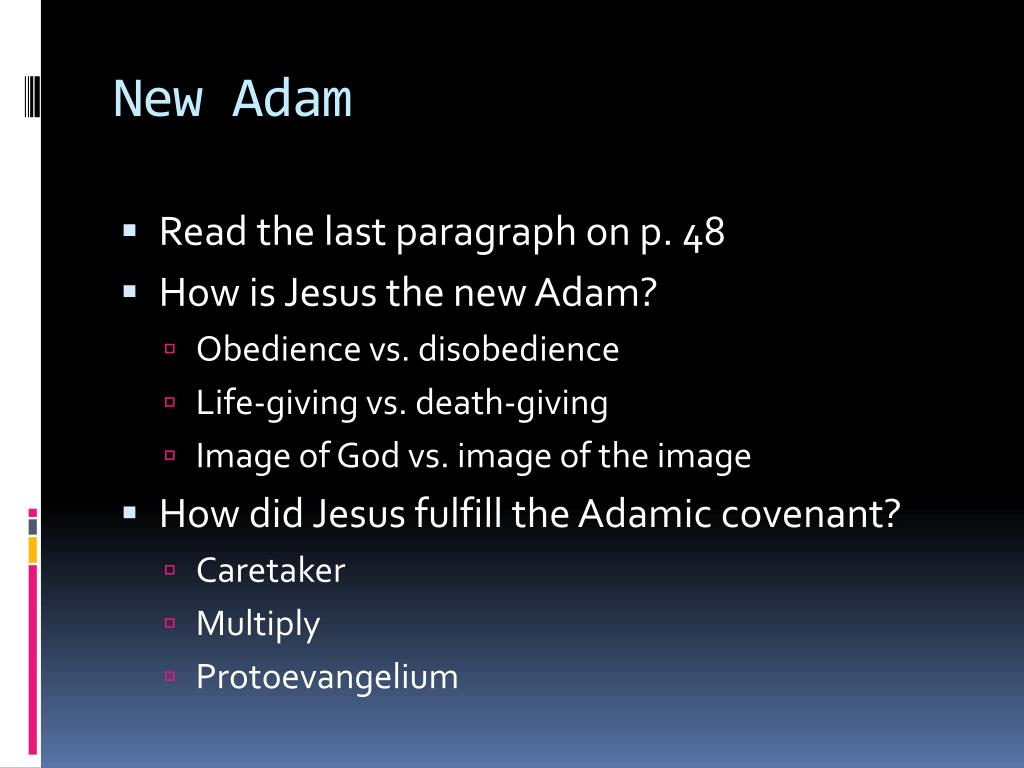 New Adam

- Read the last paragraph on p. 48
- How is Jesus the new Adam?
  - Obedience vs. disobedience
  - Life-giving vs. death-giving
  - Image of God vs. image of the image
- How did Jesus fulfill the Adamic covenant?
  - Caretaker
  - Multiply
  - Protoevangelium